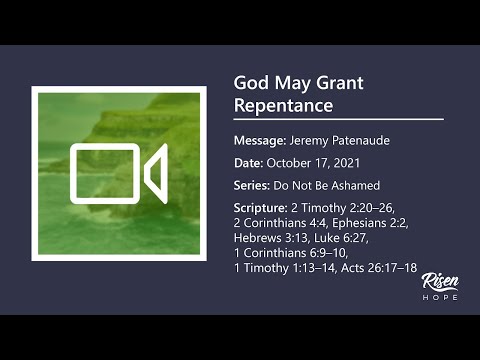 God May Grant Repentance

Message: Jeremy Patenaude

Date: October 17, 2021

Series: Do Not Be Ashamed

Scripture: 2 Timothy 2:20–26, 2 Corinthians 4:4, Ephesians 2:2, Hebrews 3:13, Luke 6:27, 1 Corinthians 6:9–10, 1 Timothy 1:13–14, Acts 26:17–18

Risen
HOPE